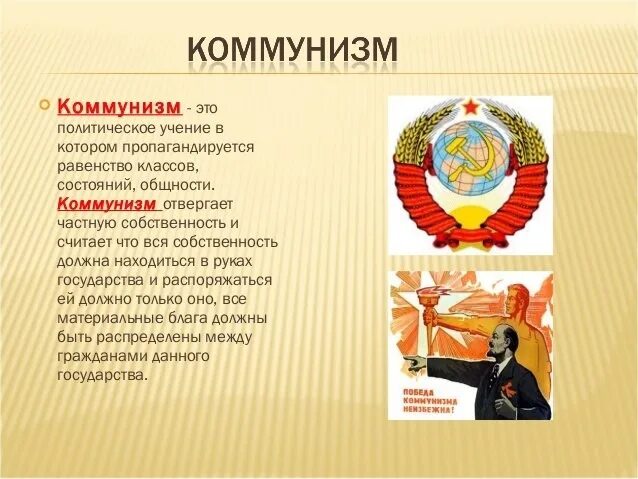 КОММУНИЗМ

Коммунизм - это политическое учение в котором пропагандируется равенство классов, состояний, общности. Коммунизм отвергает частную собственность и считает что вся собственность должна находиться в руках государства и распоряжаться ей должно только оно, все материальные блага должны быть распределены между гражданами данного государства.

ПОБЕДА КОММУНИЗМА НЕИЗБЕЖНА!